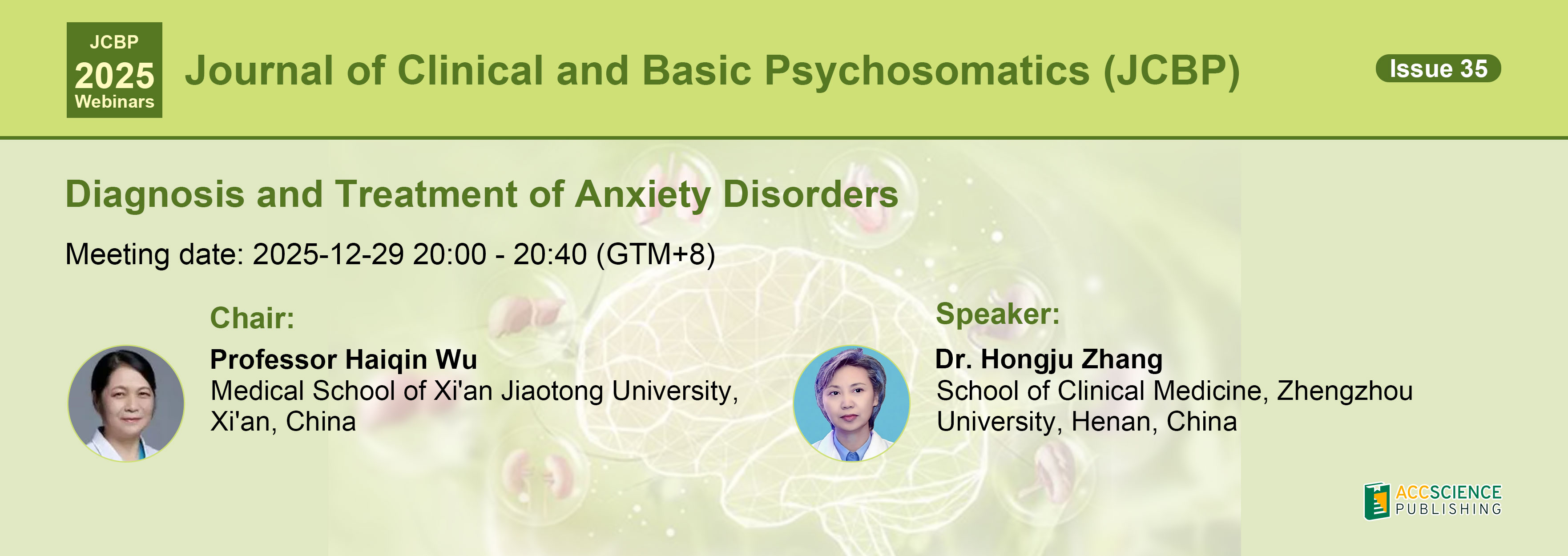 JCBP
2025
Webinars

Journal of Clinical and Basic Psychosomatics (JCBP)

Issue 35

Diagnosis and Treatment of Anxiety Disorders

Meeting date: 2025-12-29 20:00 - 20:40 (GTM+8)

Chair:

Professor Haiqin Wu
Medical School of Xi'an Jiaotong University, Xi'an, China

Speaker:

Dr. Hongju Zhang
School of Clinical Medicine, Zhengzhou University, Henan, China

ACCSCIENCE
PUBLISHING